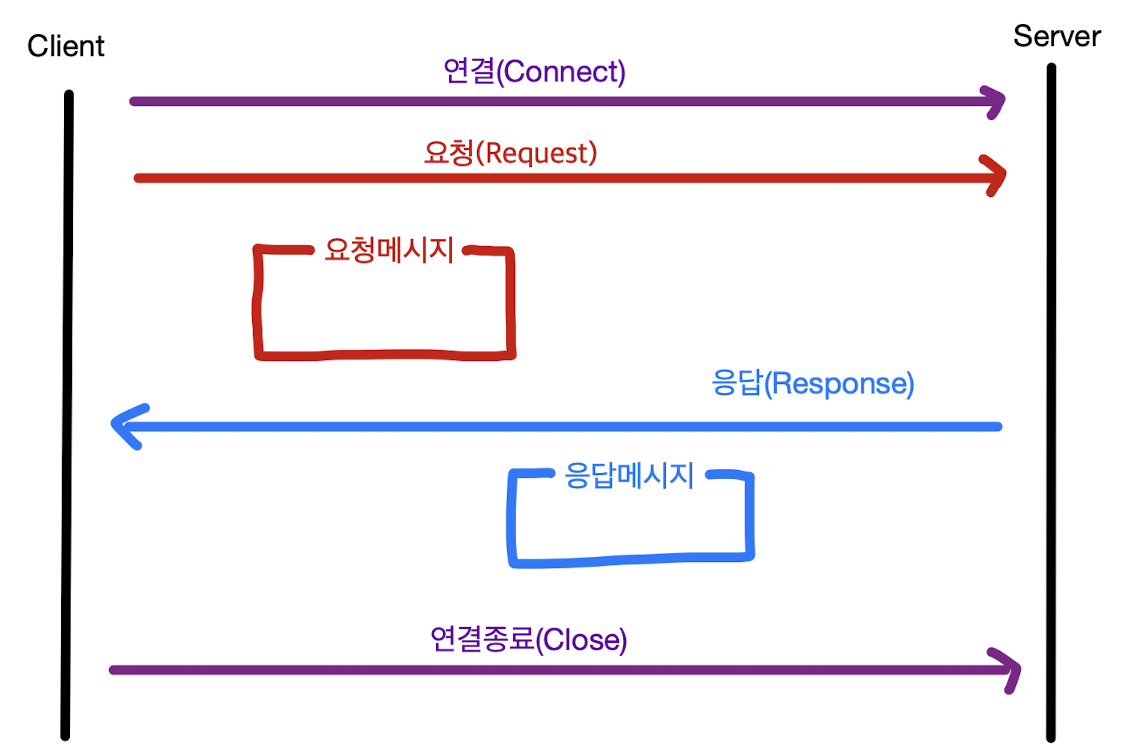 Client

Server

연결(Connect)

요청(Request)

요청메시지

응답(Response)

응답메시지

연결종료(Close)